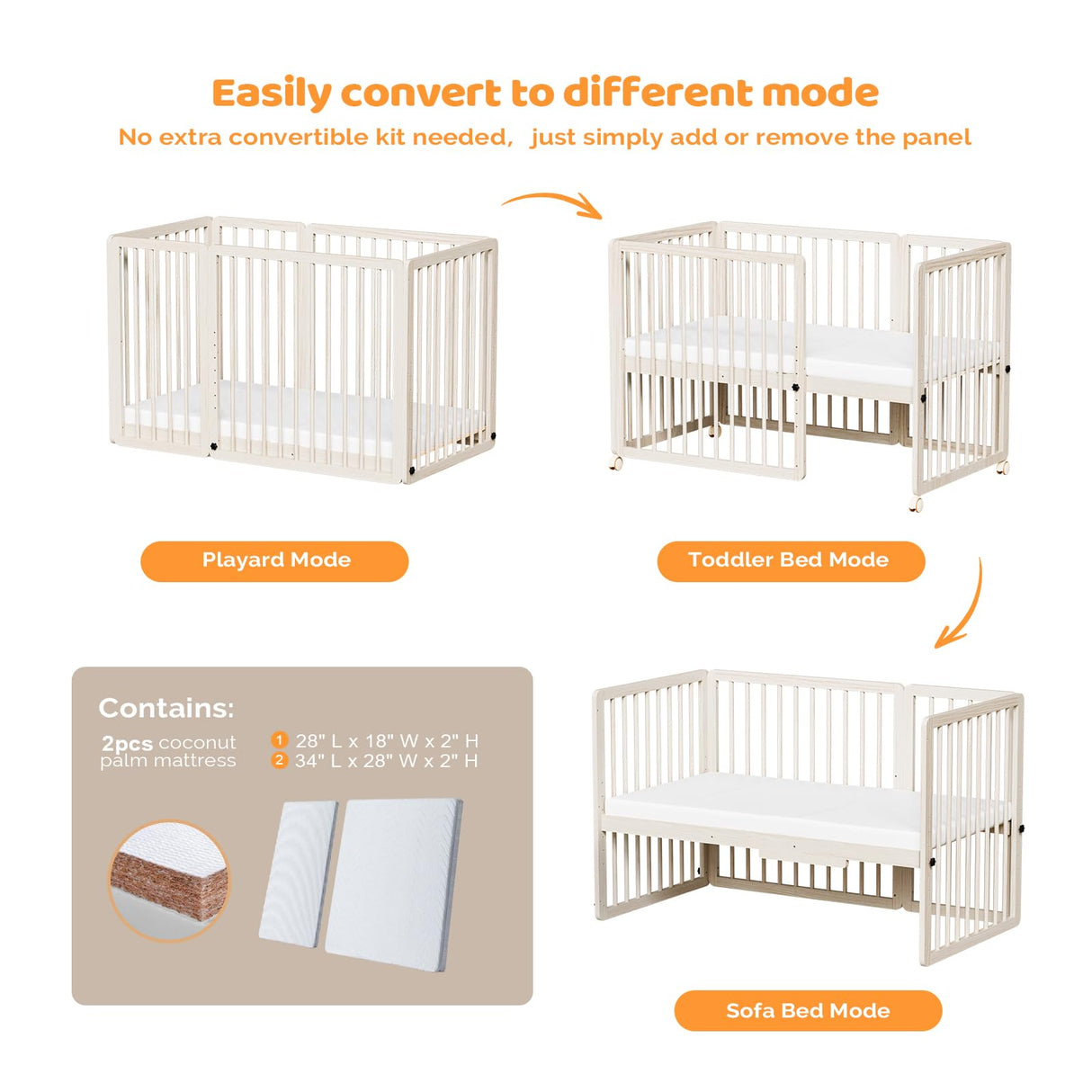 Easily convert to different mode

No extra convertible kit needed, just simply add or remove the panel

Playard Mode

Toddler Bed Mode

Contains:

2pcs coconut palm mattress

1 28" L x 18" W x 2" H
2 34" L x 28" W x 2" H

Sofa Bed Mode